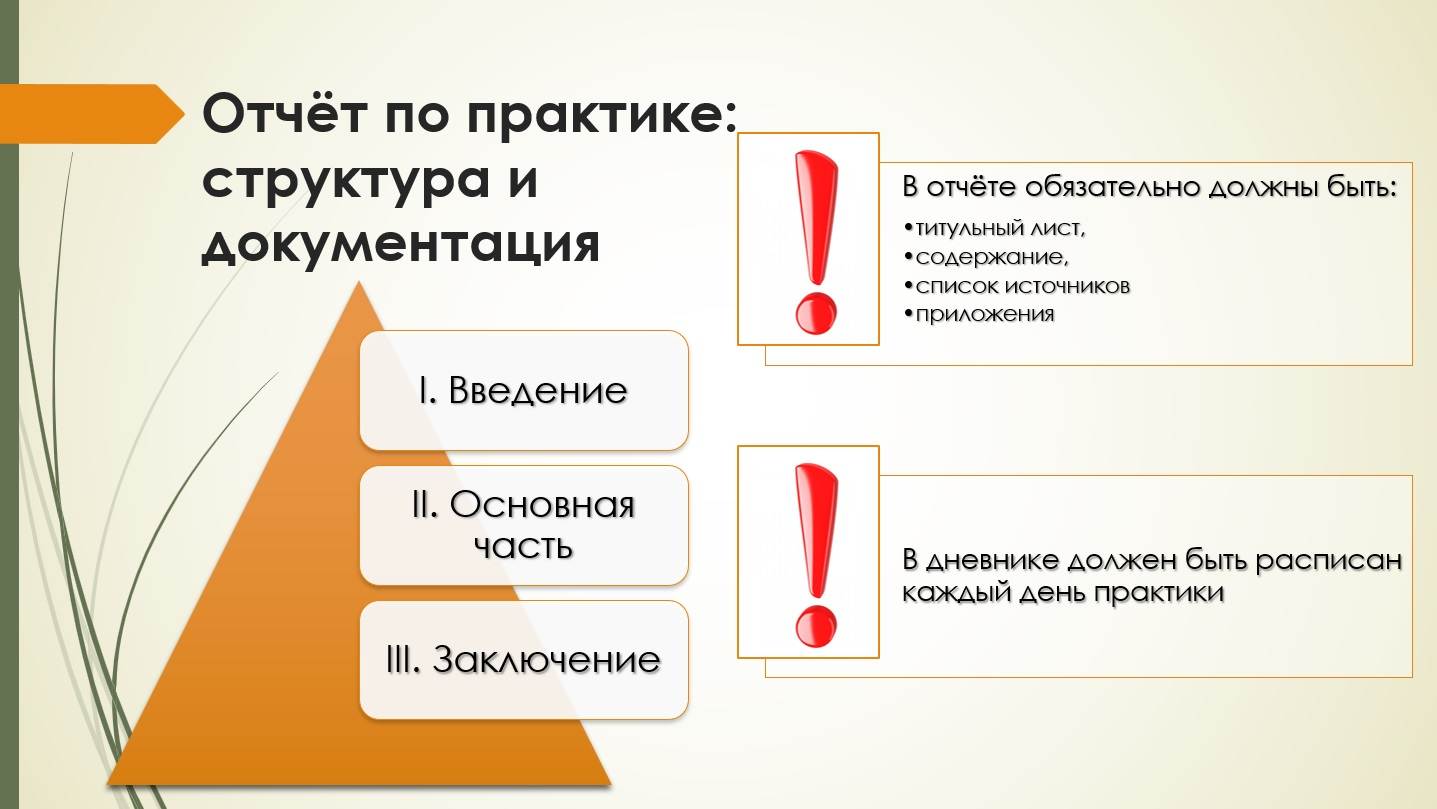 Отчёт по практике: структура и документация

I. Введение

II. Основная часть

III. Заключение

В отчёте обязательно должны быть:
•титульный лист,
•содержание,
•список источников
•приложения

В дневнике должен быть расписан каждый день практики